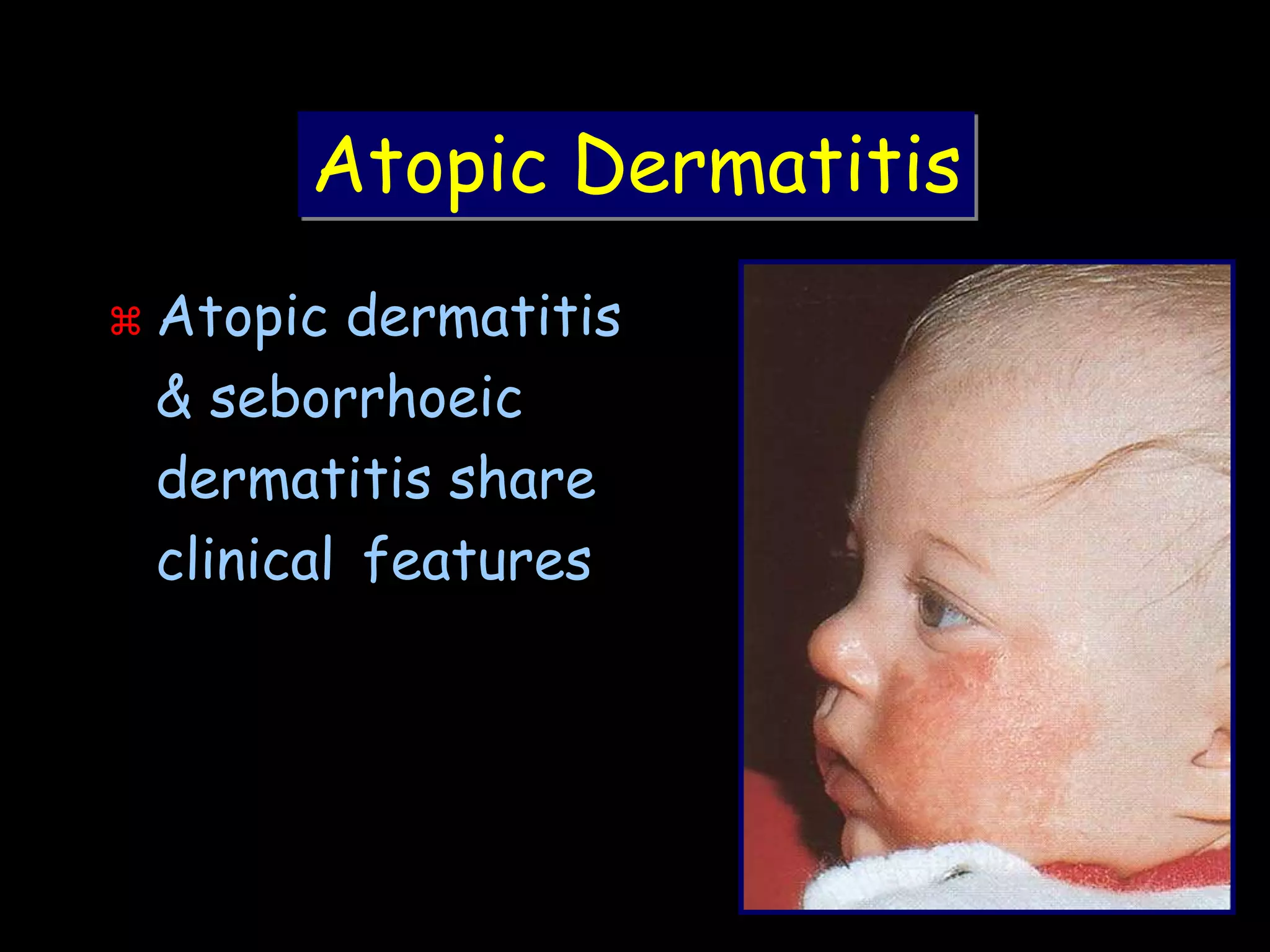 Atopic Dermatitis

⌘ Atopic dermatitis & seborrhoeic dermatitis share clinical features